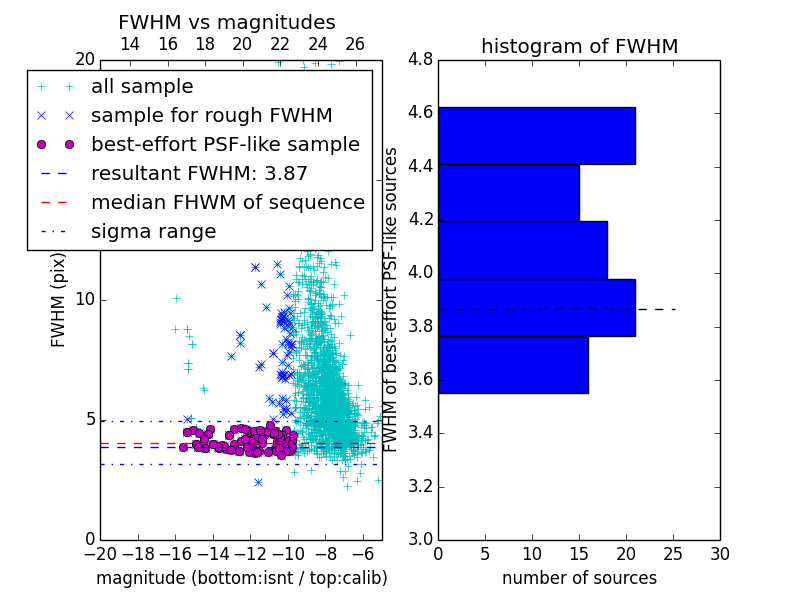 FWHM vs magnitudes

14 16 18 20 22 24 26

20

all sample
sample for rough FWHM
best-effort PSF-like sample
resultant FWHM: 3.87
median FHWM of sequence
sigma range

FWHM (pix)

10

5

0

−20 −18 −16 −14 −12 −10 −8 −6

magnitude (bottom:isnt / top:calib)

histogram of FWHM

4.8
4.6
4.4
4.2
4.0
3.8
3.6
3.4
3.2
3.0

FWHM of best-effort PSF-like sources

0 5 10 15 20 25 30

number of sources